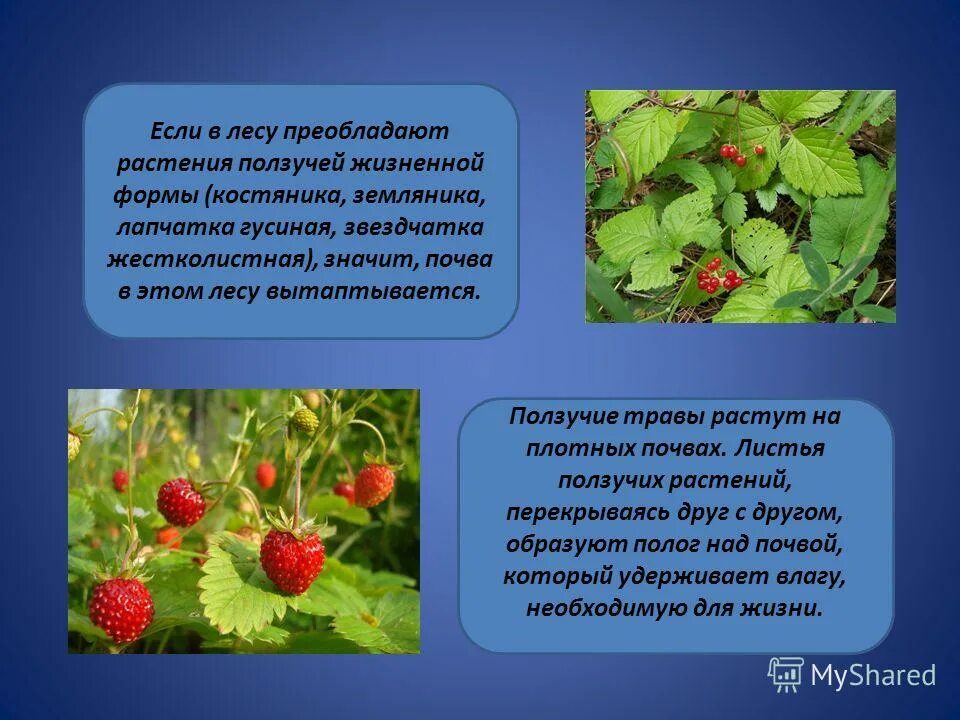 Если в лесу преобладают растения ползучей жизненной формы (костяника, земляника, лапчатка гусиная, звездчатка жестколистная), значит, почва в этом лесу вытаптывается.

Ползучие травы растут на плотных почвах. Листья ползучих растений, перекрываясь друг с другом, образуют полог над почвой, который удерживает влагу, необходимую для жизни.

MyShared